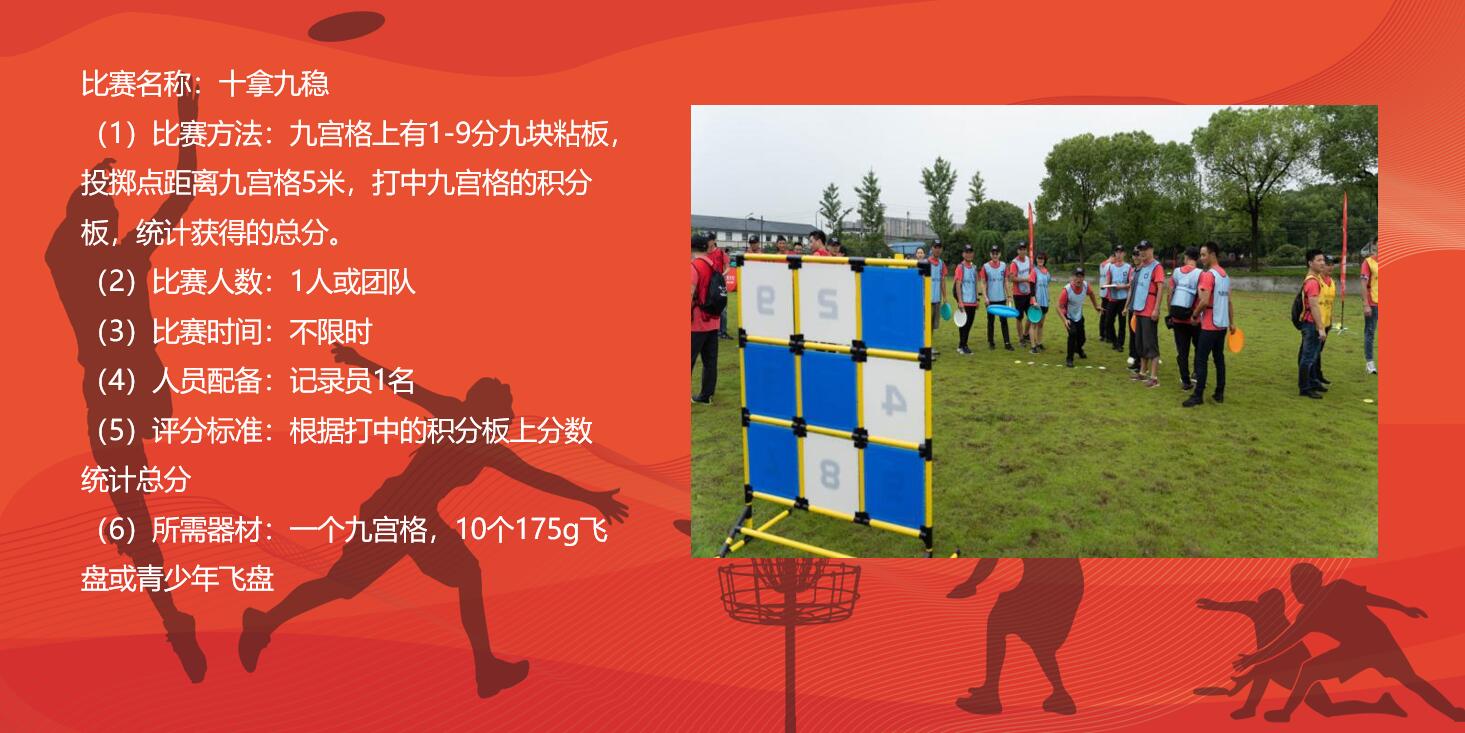 比赛名称：十拿九稳

（1）比赛方法：九宫格上有1-9分九块粘板，投掷点距离九宫格5米，打中九宫格的积分板，统计获得的总分。

（2）比赛人数：1人或团队

（3）比赛时间：不限时

（4）人员配备：记录员1名

（5）评分标准：根据打中的积分板上分数统计总分

（6）所需器材：一个九宫格，10个175g飞盘或青少年飞盘

9
2
4
8